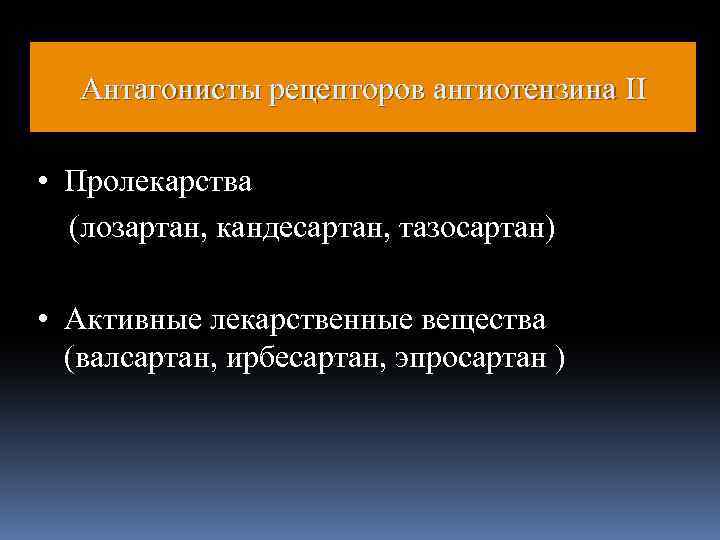 Антагонисты рецепторов ангиотензина II

• Пролекарства
(лозартан, кандесартан, тазосартан)

• Активные лекарственные вещества (валсартан, ирбесартан, эпросартан )